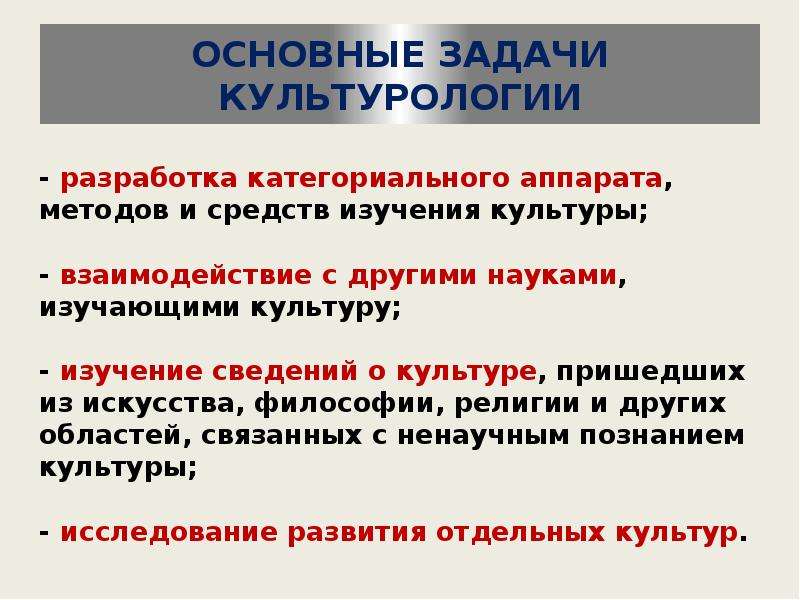 ОСНОВНЫЕ ЗАДАЧИ КУЛЬТУРОЛОГИИ

- разработка категориального аппарата, методов и средств изучения культуры;

- взаимодействие с другими науками, изучающими культуру;

- изучение сведений о культуре, пришедших из искусства, философии, религии и других областей, связанных с ненаучным познанием культуры;

- исследование развития отдельных культур.